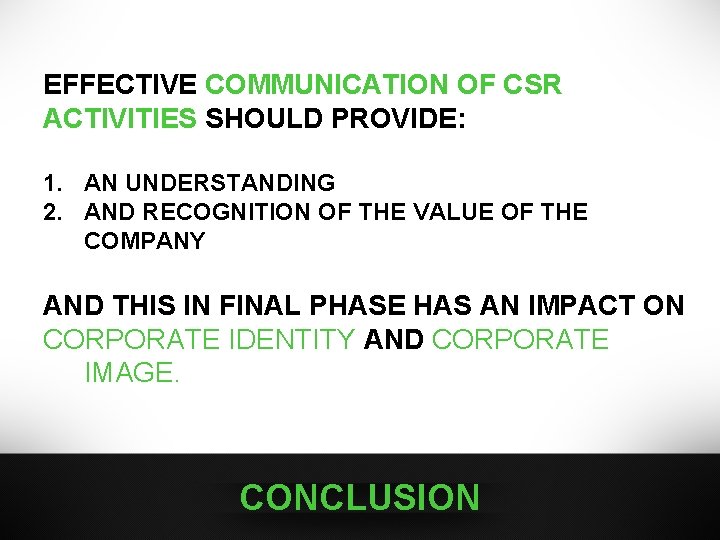 EFFECTIVE COMMUNICATION OF CSR ACTIVITIES SHOULD PROVIDE:

1. AN UNDERSTANDING
2. AND RECOGNITION OF THE VALUE OF THE COMPANY

AND THIS IN FINAL PHASE HAS AN IMPACT ON CORPORATE IDENTITY AND CORPORATE IMAGE.

CONCLUSION